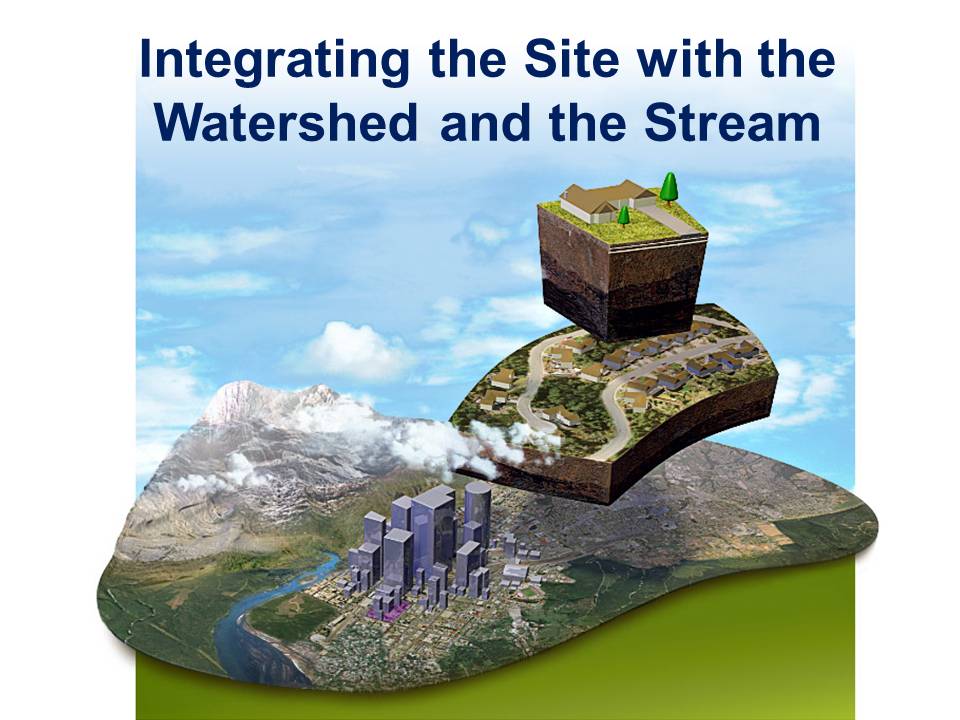 Integrating the Site with the Watershed and the Stream